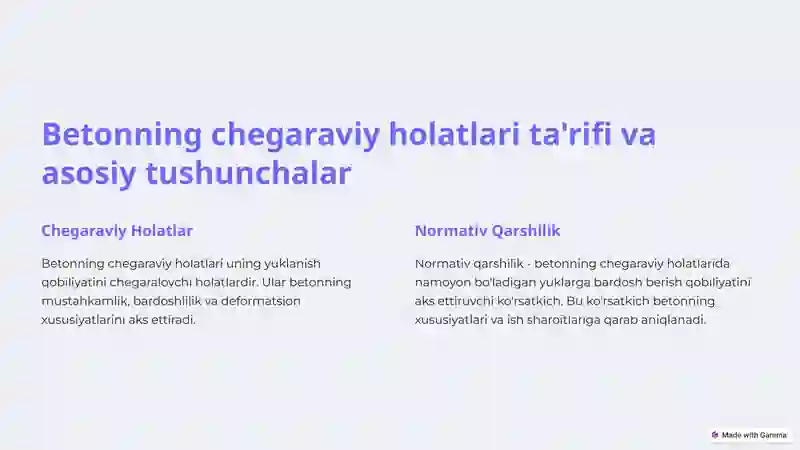 Betonning chegaraviy holatlari ta'rifi va asosiy tushunchalar

Chegaraviy Holatlar

Betonning chegaraviy holatlari uning yuklanish qobiliyatini chegaralovchi holatlardir. Ular betonning mustahkamlik, bardoshlilik va deformatsion xususiyatlarini aks ettiradi.

Normativ Qarshilik

Normativ qarshilik - betonning chegaraviy holatlarida namoyon bo'ladigan yuklarga bardosh berish qobiliyatini aks ettiruvchi ko'rsatkich. Bu ko'rsatkich betonning xususiyatlari va ish sharoitlariga qarab aniqlanadi.

Made with Gamma